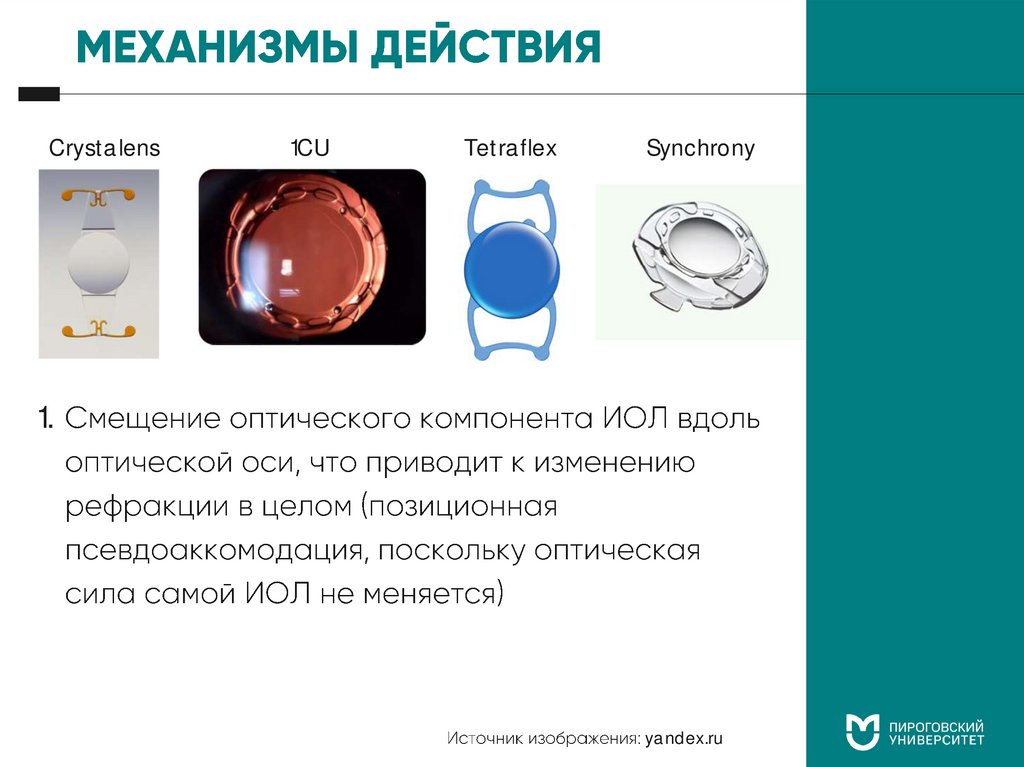 МЕХАНИЗМЫ ДЕЙСТВИЯ

Crystalens

1CU

Tetraflex

Synchrony

1. Смещение оптического компонента ИОЛ вдоль оптической оси, что приводит к изменению рефракции в целом (позиционная псевдоаккомодация, поскольку оптическая сила самой ИОЛ не меняется)

Источник изображения: yandex.ru

ПИРОГОВСКИЙ УНИВЕРСИТЕТ